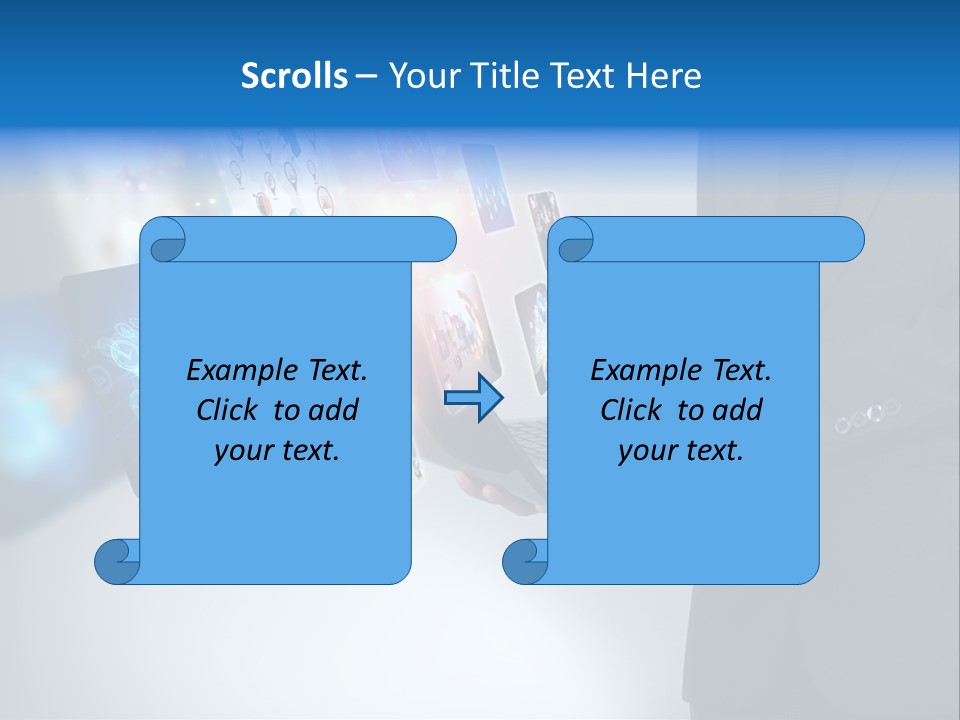 Scrolls – Your Title Text Here

Example Text. Click to add your text.

Example Text. Click to add your text.